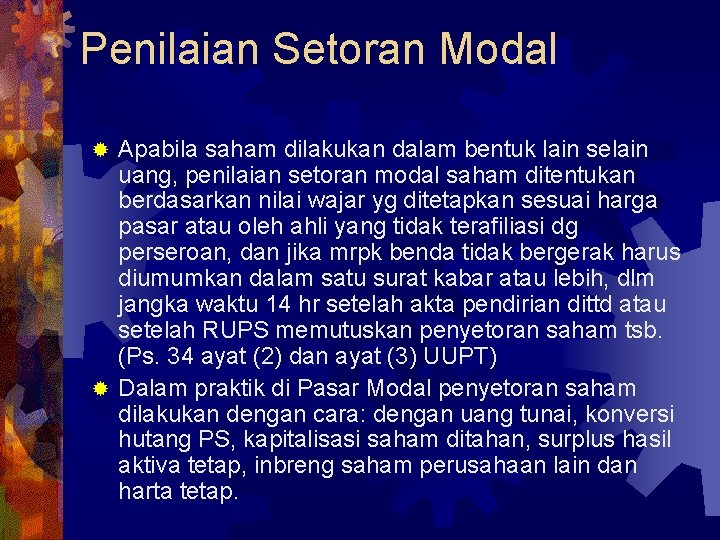 Penilaian Setoran Modal

Apabila saham dilakukan dalam bentuk lain selain uang, penilaian setoran modal saham ditentukan berdasarkan nilai wajar yg ditetapkan sesuai harga pasar atau oleh ahli yang tidak terafiliasi dg perseroan, dan jika mrpk benda tidak bergerak harus diumumkan dalam satu surat kabar atau lebih, dlm jangka waktu 14 hr setelah akta pendirian dittd atau setelah RUPS memutuskan penyetoran saham tsb. (Ps. 34 ayat (2) dan ayat (3) UUPT)

Dalam praktik di Pasar Modal penyetoran saham dilakukan dengan cara: dengan uang tunai, konversi hutang PS, kapitalisasi saham ditahan, surplus hasil aktiva tetap, inbreng saham perusahaan lain dan harta tetap.